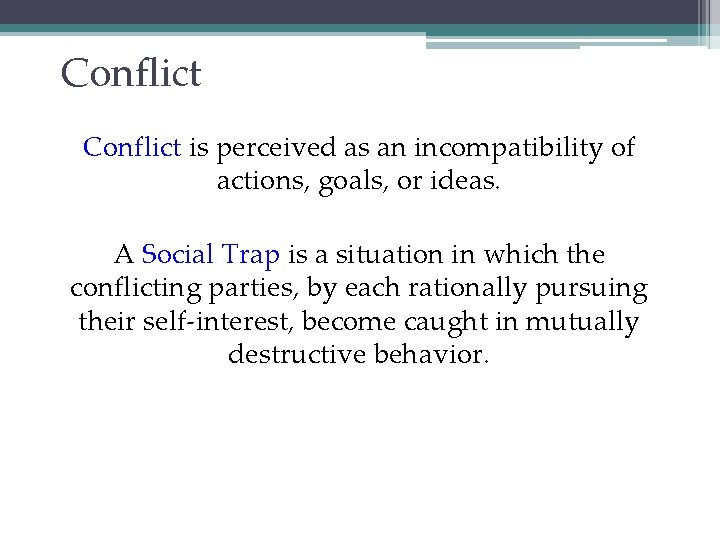 Conflict

Conflict is perceived as an incompatibility of actions, goals, or ideas.

A Social Trap is a situation in which the conflicting parties, by each rationally pursuing their self-interest, become caught in mutually destructive behavior.